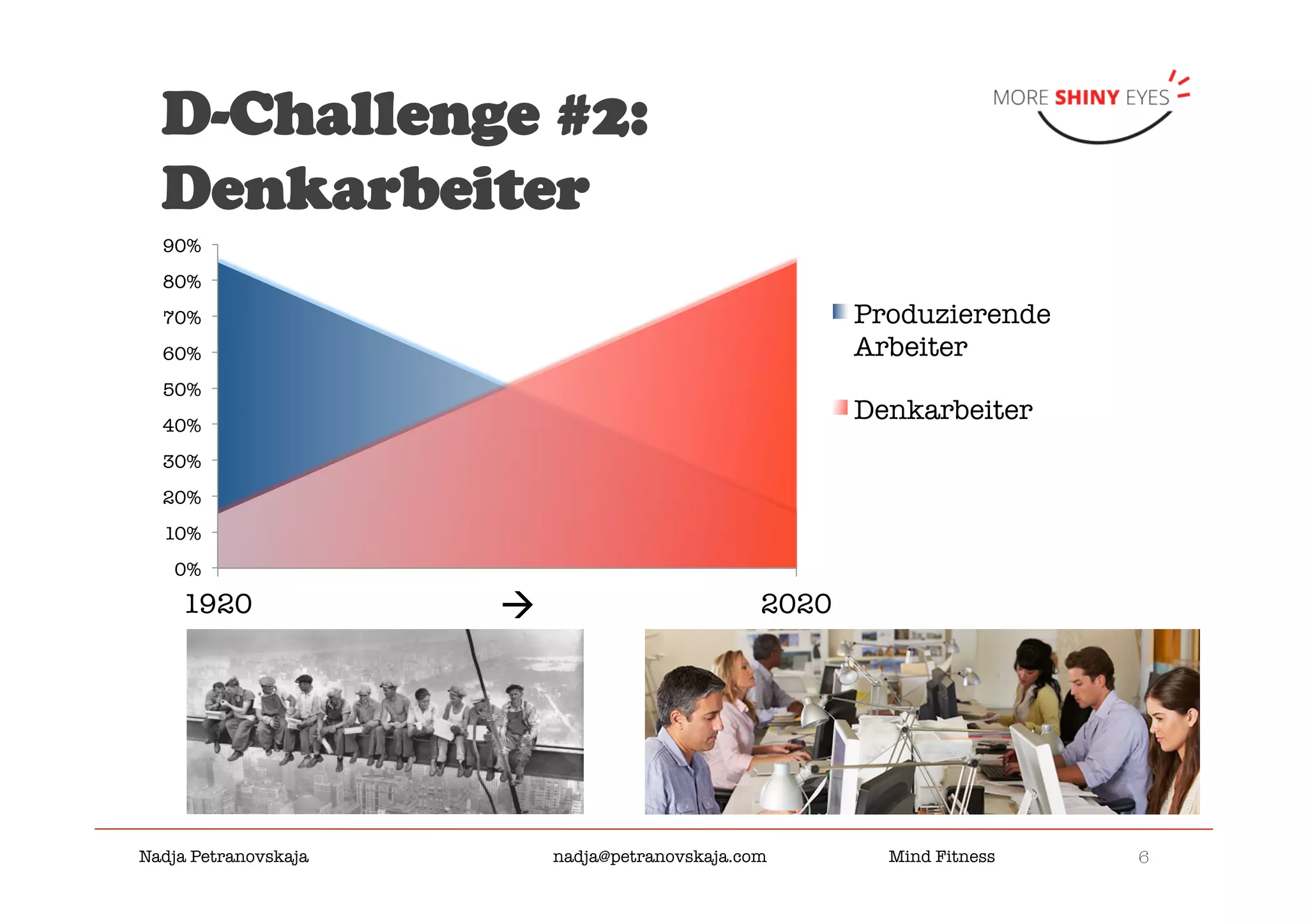 D-Challenge #2:
Denkarbeiter

MORE SHINY EYES

90%
80%
70%
60%
50%
40%
30%
20%
10%
0%

Produzierende Arbeiter

Denkarbeiter

1920 → 2020

Nadja Petranovskaja nadja@petranovskaja.com Mind Fitness 6